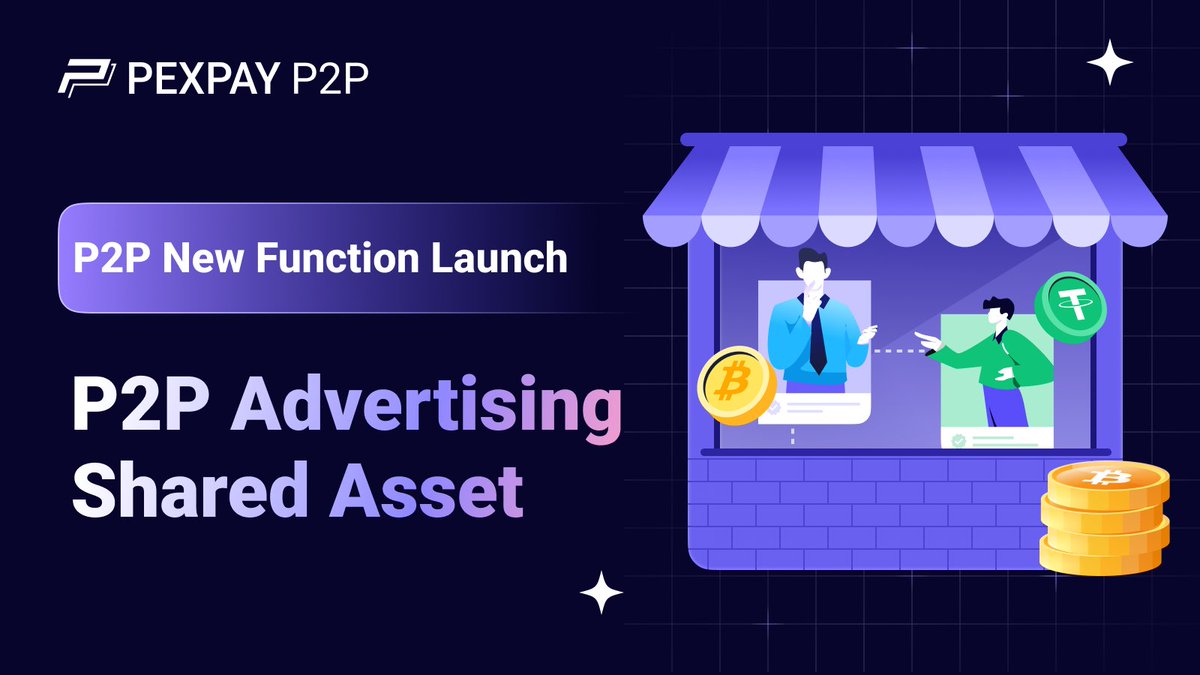 PEXPAY P2P

P2P New Function Launch

P2P Advertising Shared Asset